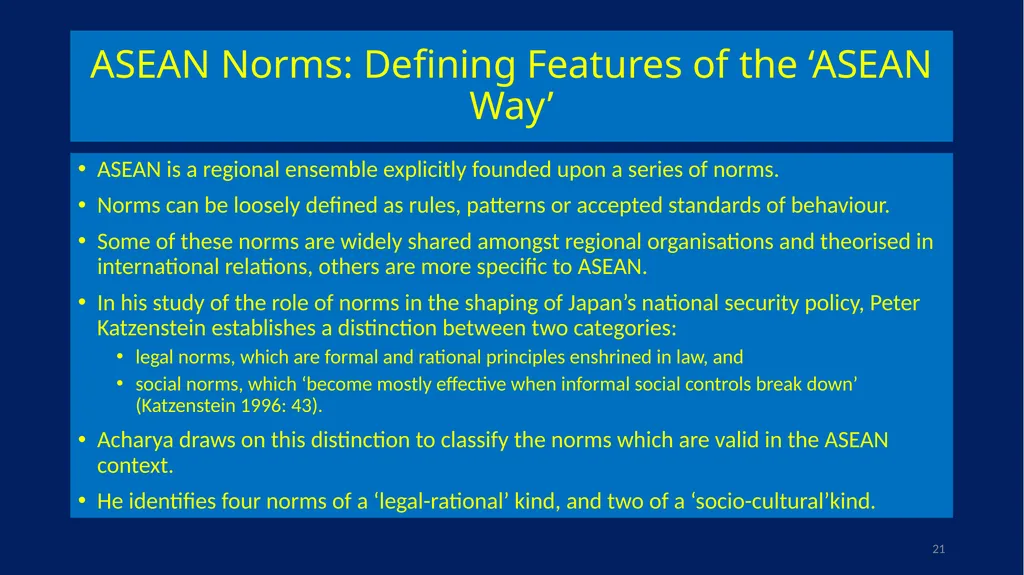 ASEAN Norms: Defining Features of the ‘ASEAN Way’

• ASEAN is a regional ensemble explicitly founded upon a series of norms.

• Norms can be loosely defined as rules, patterns or accepted standards of behaviour.

• Some of these norms are widely shared amongst regional organisations and theorised in international relations, others are more specific to ASEAN.

• In his study of the role of norms in the shaping of Japan’s national security policy, Peter Katzenstein establishes a distinction between two categories:

• legal norms, which are formal and rational principles enshrined in law, and

• social norms, which ‘become mostly effective when informal social controls break down’ (Katzenstein 1996: 43).

• Acharya draws on this distinction to classify the norms which are valid in the ASEAN context.

• He identifies four norms of a ‘legal-rational’ kind, and two of a ‘socio-cultural’kind.

21